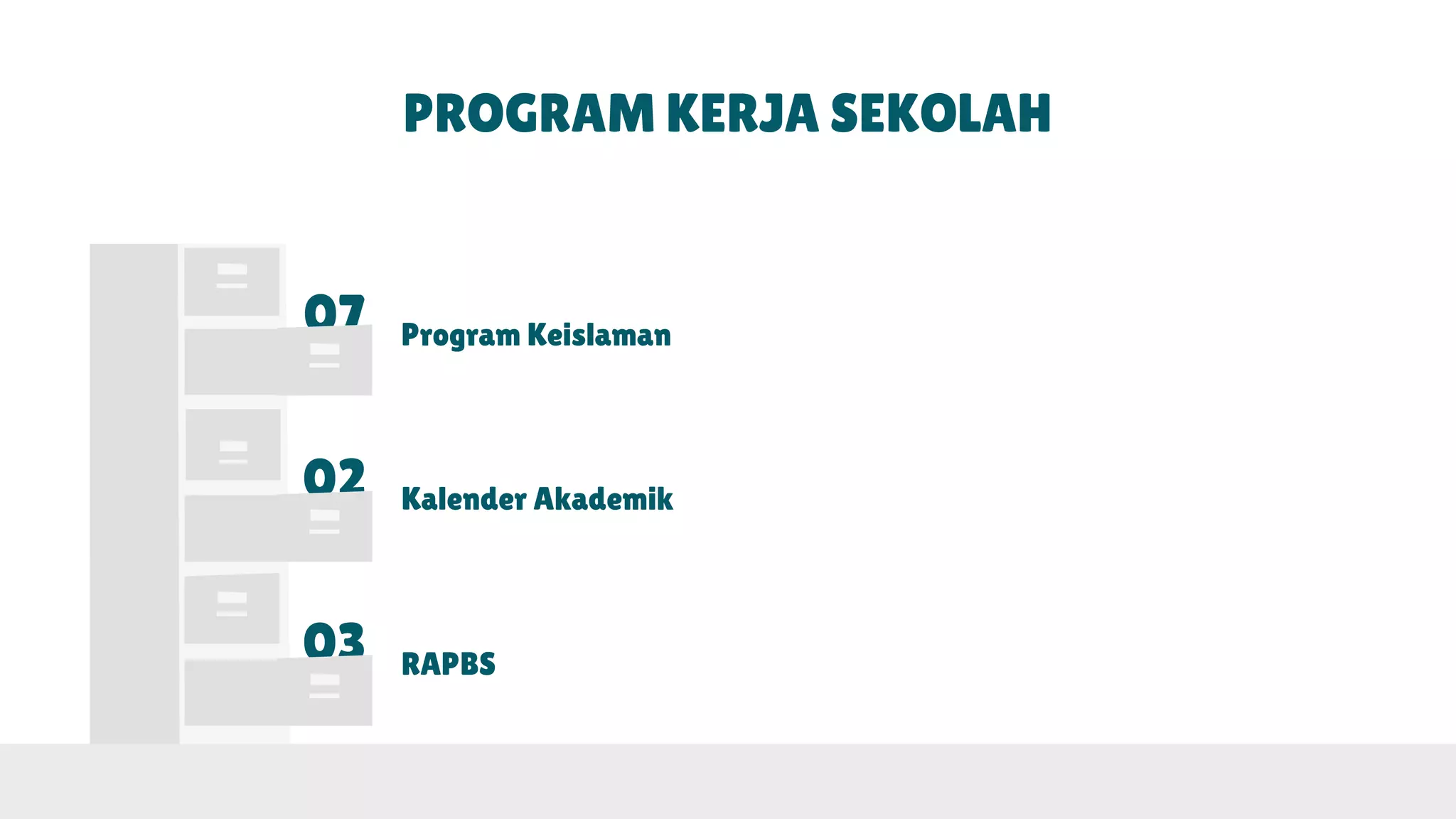 PROGRAM KERJA SEKOLAH

07
Program Keislaman

02
Kalender Akademik

03
RAPBS